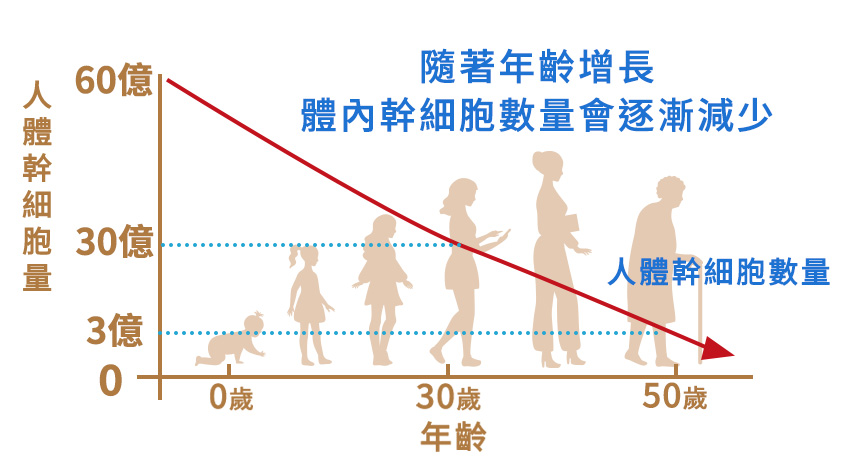 隨著年齡增長
體內幹細胞數量會逐漸減少

人體幹細胞量

60億
30億
3億
0

人體幹細胞數量

0歲
30歲
50歲
年齡